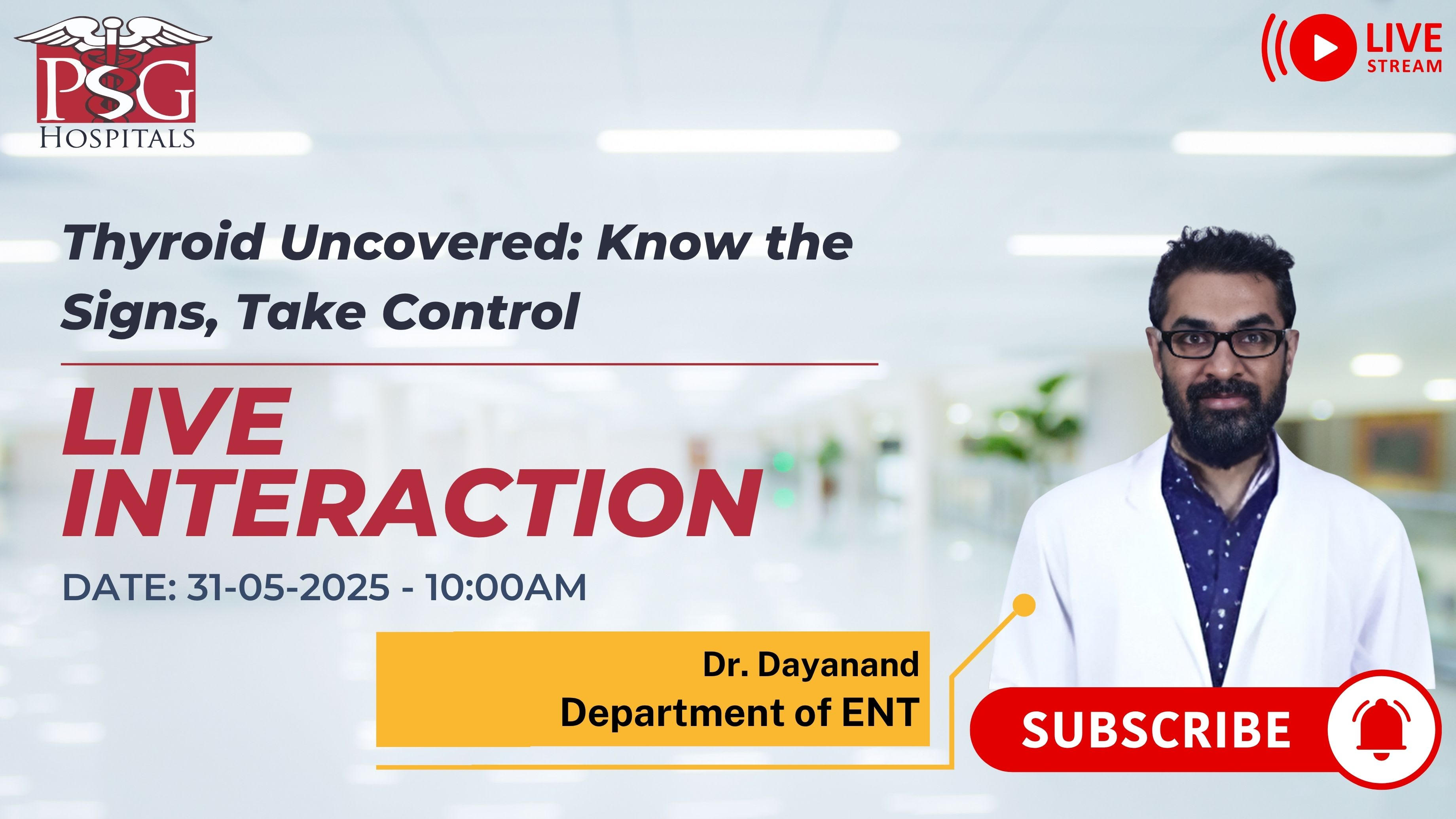 PSG
HOSPITALS

LIVE
STREAM

Thyroid Uncovered: Know the Signs, Take Control

LIVE
INTERACTION

DATE: 31-05-2025 - 10:00AM

Dr. Dayanand
Department of ENT

SUBSCRIBE